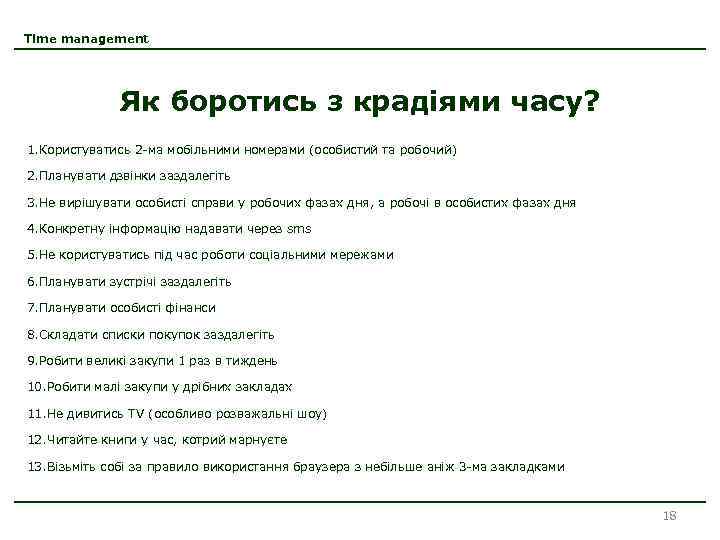 Time management

Як боротись з крадіями часу?

1.Користуватись 2-ма мобільними номерами (особистий та робочий)

2.Планувати дзвінки заздалегіть

3.Не вирішувати особисті справи у робочих фазах дня, а робочі в особистих фазах дня

4.Конкретну інформацію надавати через sms

5.Не користуватись під час роботи соціальними мережами

6.Планувати зустрічі заздалегіть

7.Планувати особисті фінанси

8.Складати списки покупок заздалегіть

9.Робити великі закупи 1 раз в тиждень

10.Робити малі закупи у дрібних закладах

11.Не дивитись TV (особливо розважальні шоу)

12.Читайте книги у час, котрий марнуєте

13.Візьміть собі за правило використання браузера з небільше аніж 3-ма закладками

18